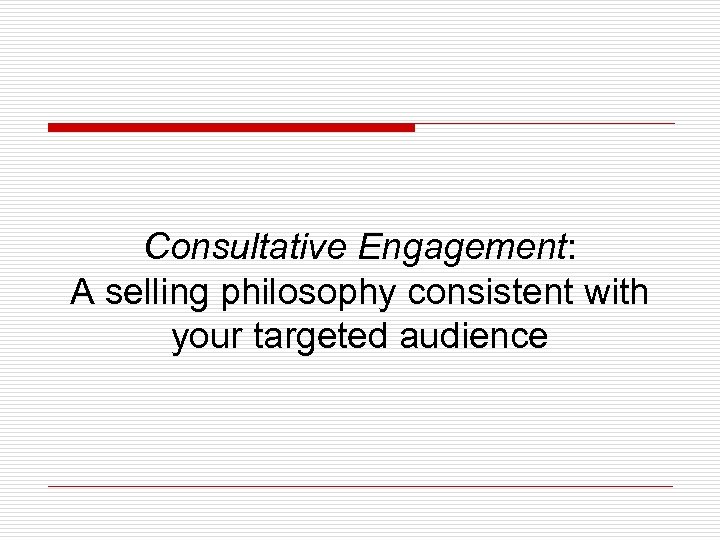 Consultative Engagement:
A selling philosophy consistent with your targeted audience